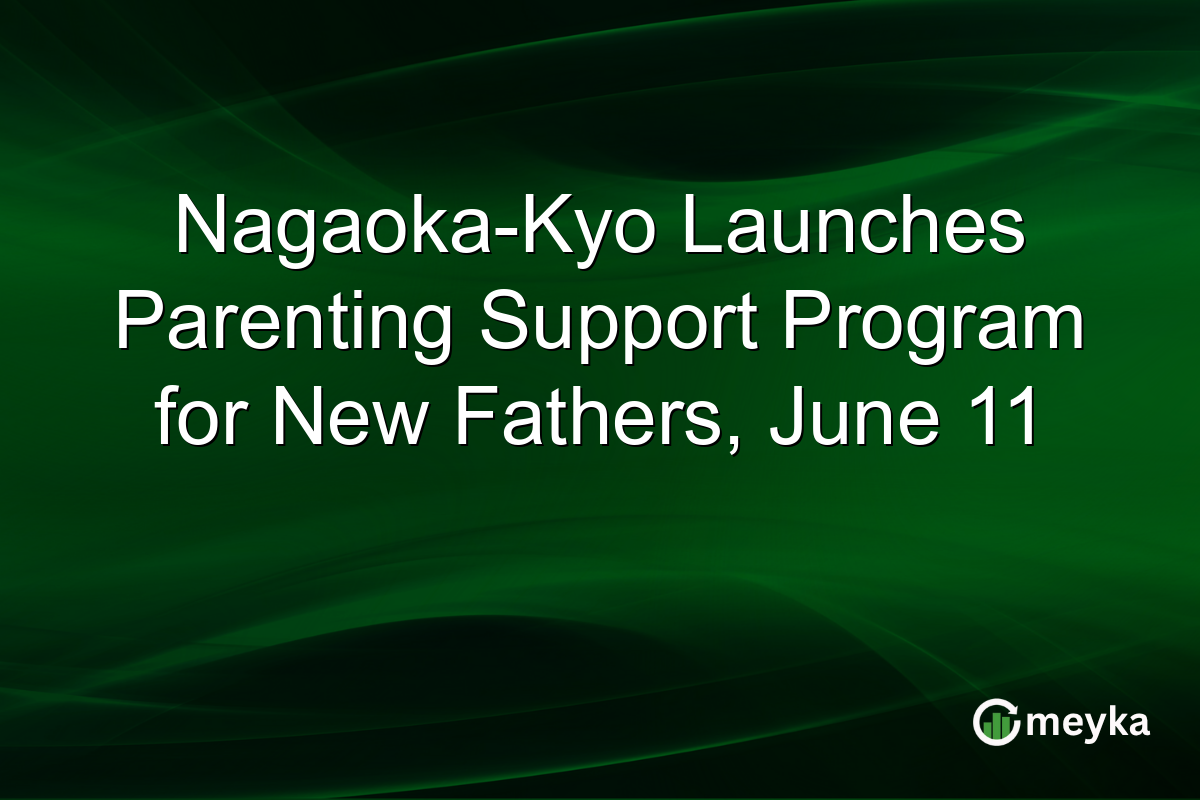 Nagaoka-Kyo Launches Parenting Support Program for New Fathers, June 11

meyka